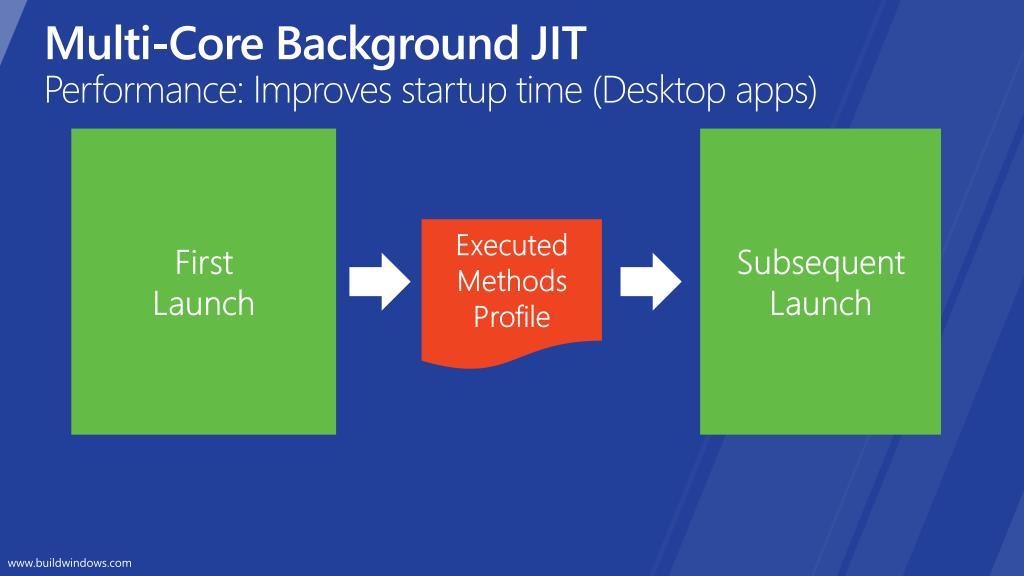 Multi-Core Background JIT
Performance: Improves startup time (Desktop apps)

First Launch

Executed Methods Profile

Subsequent Launch

www.buildwindows.com